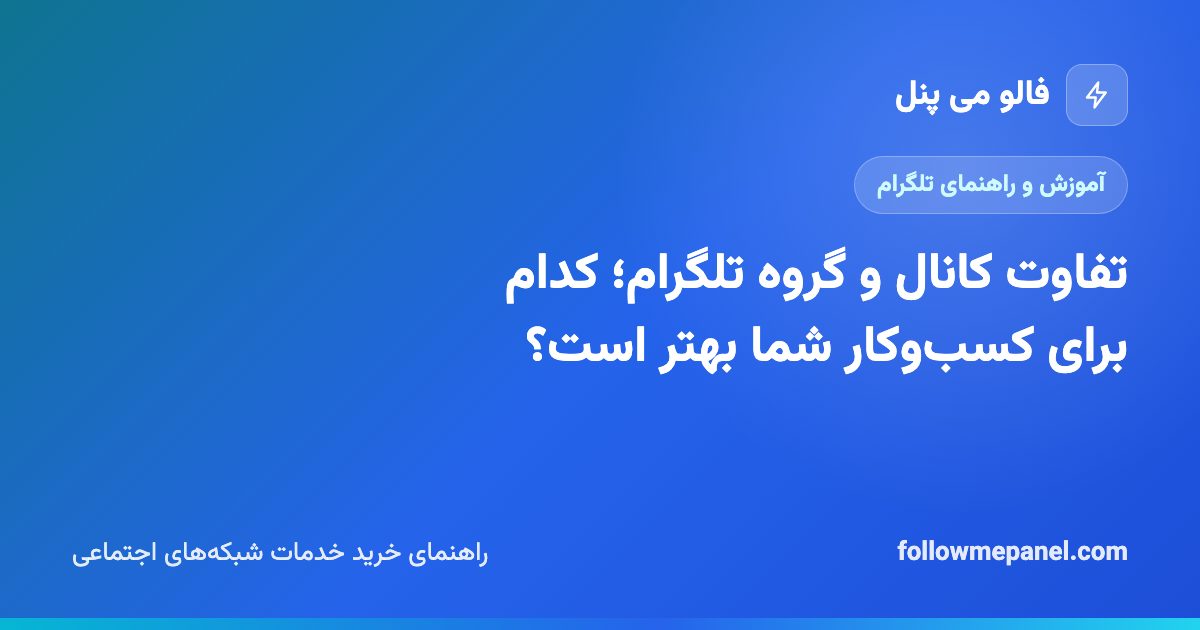 فالو می پنل

آموزش و راهنمای تلگرام

تفاوت کانال و گروه تلگرام؛ کدام برای کسب‌وکار شما بهتر است؟

followmepanel.com

راهنمای خرید خدمات شبکه‌های اجتماعی